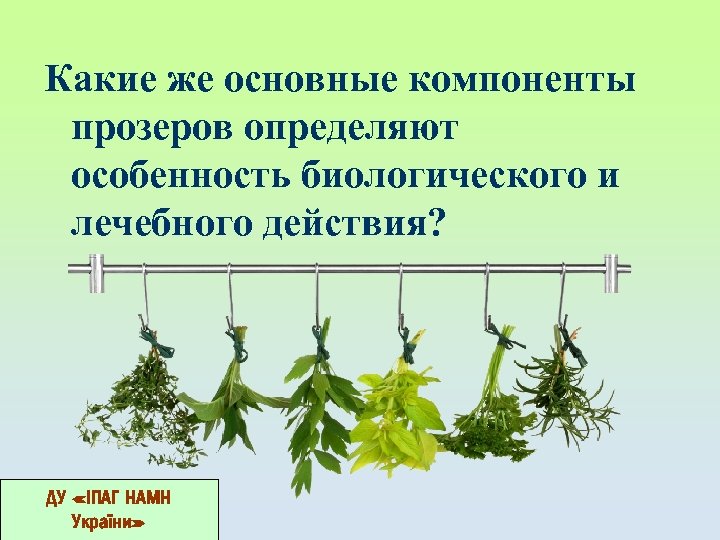 Какие же основные компоненты прозеров определяют особенность биологического и лечебного действия?

ДУ «ІПАГ НАМН України»